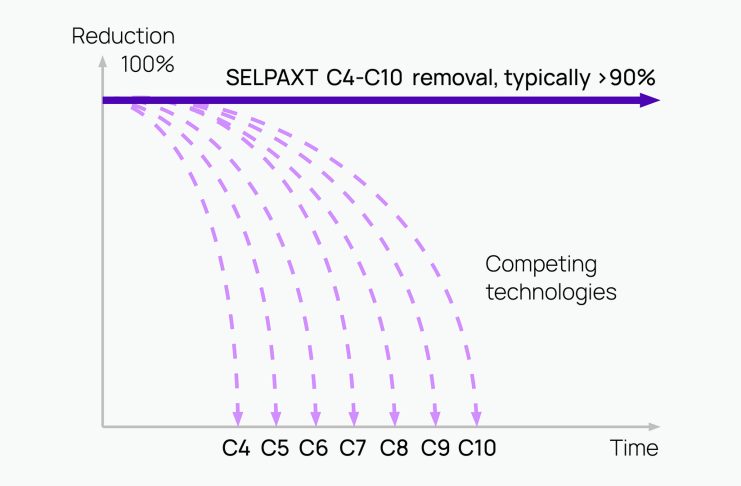 Reduction
100%

SELPAXT C4-C10 removal, typically >90%

Competing technologies

C4 C5 C6 C7 C8 C9 C10

Time